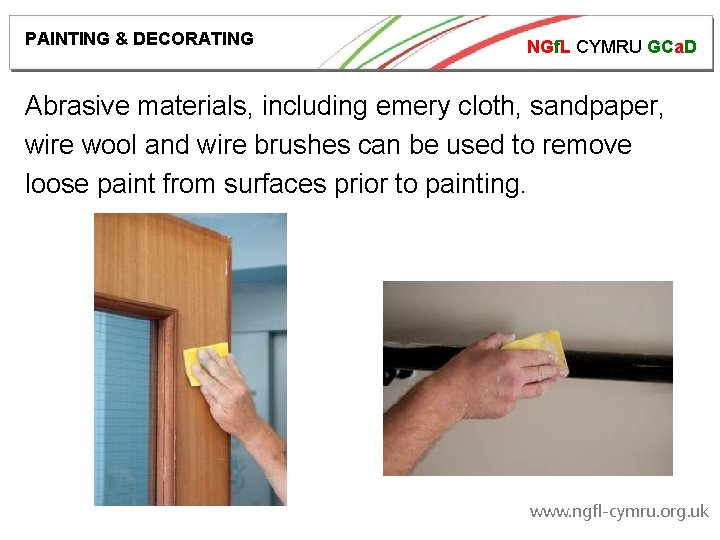 PAINTING & DECORATING

NGfL CYMRU GCaD

Abrasive materials, including emery cloth, sandpaper, wire wool and wire brushes can be used to remove loose paint from surfaces prior to painting.

www.ngfl-cymru.org.uk